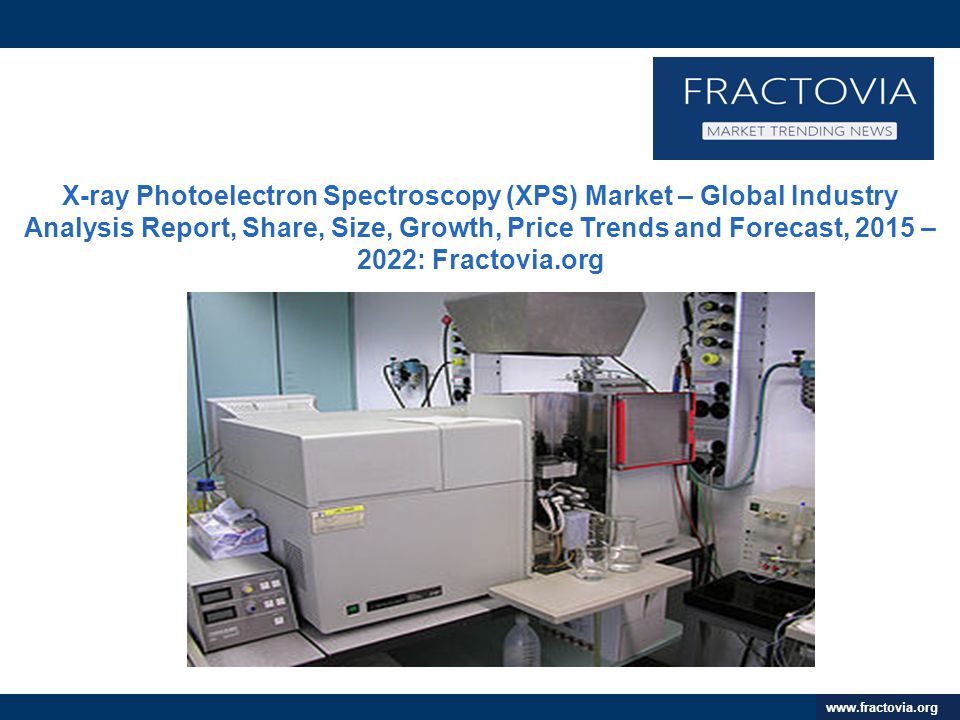 FRACTOVIA
MARKET TRENDING NEWS

X-ray Photoelectron Spectroscopy (XPS) Market – Global Industry Analysis Report, Share, Size, Growth, Price Trends and Forecast, 2015 – 2022: Fractovia.org

www.fractovia.org